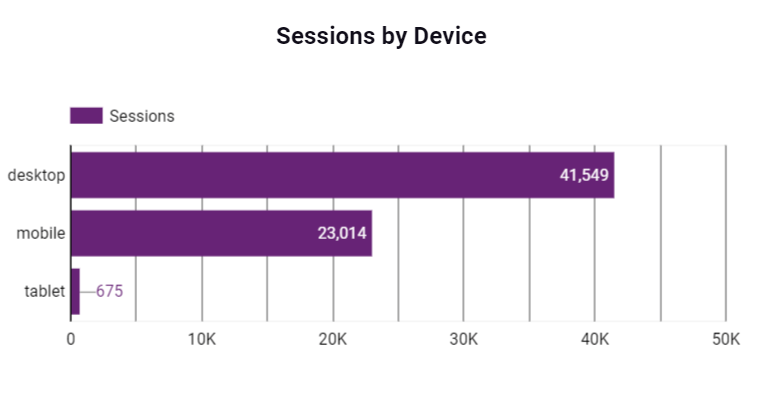 Sessions by Device

Sessions

desktop
41,549
mobile
23,014
tablet
675

0
10K
20K
30K
40K
50K